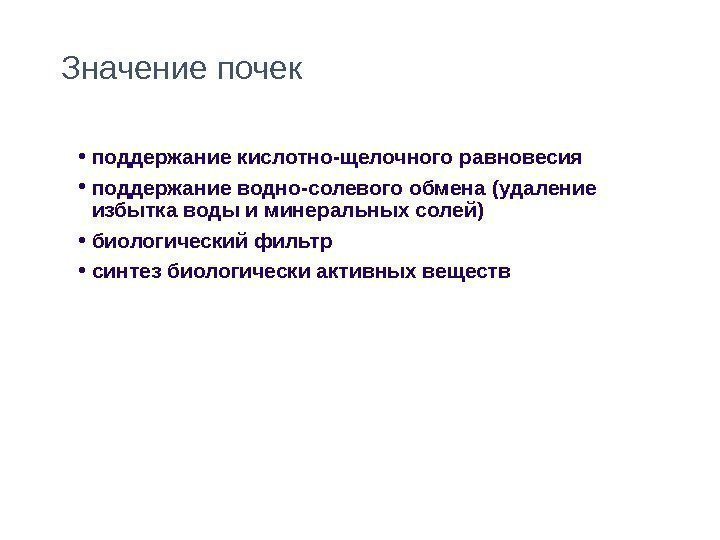 Значение почек

• поддержание кислотно-щелочного равновесия
• поддержание водно-солевого обмена (удаление избытка воды и минеральных солей)
• биологический фильтр
• синтез биологически активных веществ